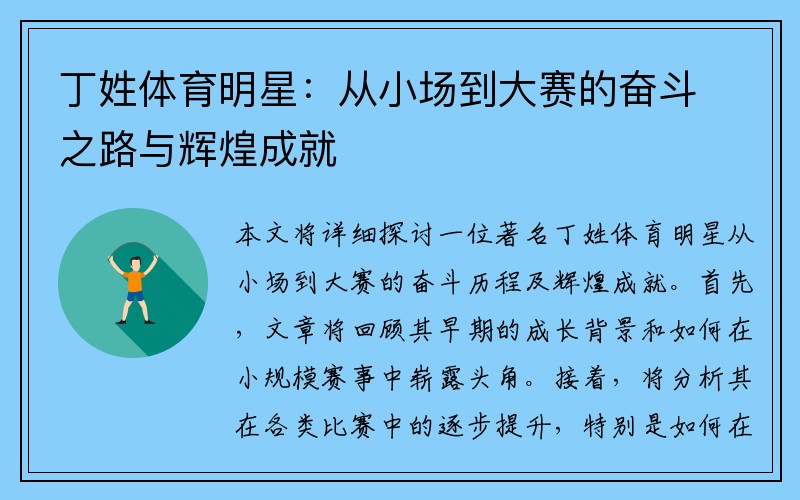 丁姓体育明星：从小场到大赛的奋斗之路与辉煌成就

本文将详细探讨一位著名丁姓体育明星从小场到大赛的奋斗历程及辉煌成就。首先，文章将回顾其早期的成长背景和如何在小规模赛事中崭露头角。接着，将分析其在各类比赛中的逐步提升，特别是如何在